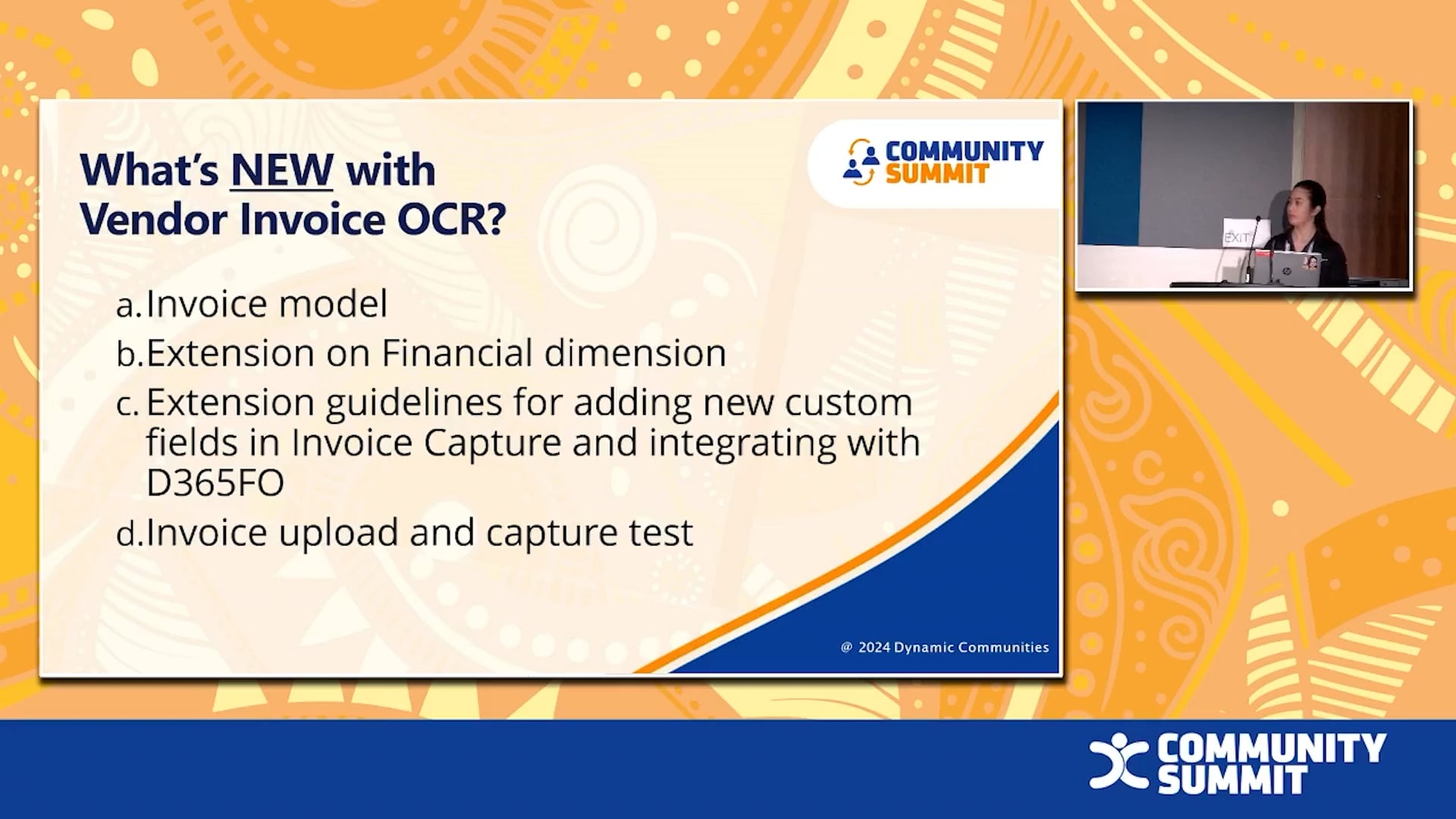 What's NEW with Vendor Invoice OCR?

COMMUNITY SUMMIT

a. Invoice model

b. Extension on Financial dimension

c. Extension guidelines for adding new custom fields in Invoice Capture and integrating with D365FO

d. Invoice upload and capture test

@ 2024 Dynamic Communities

EXIT

COMMUNITY SUMMIT